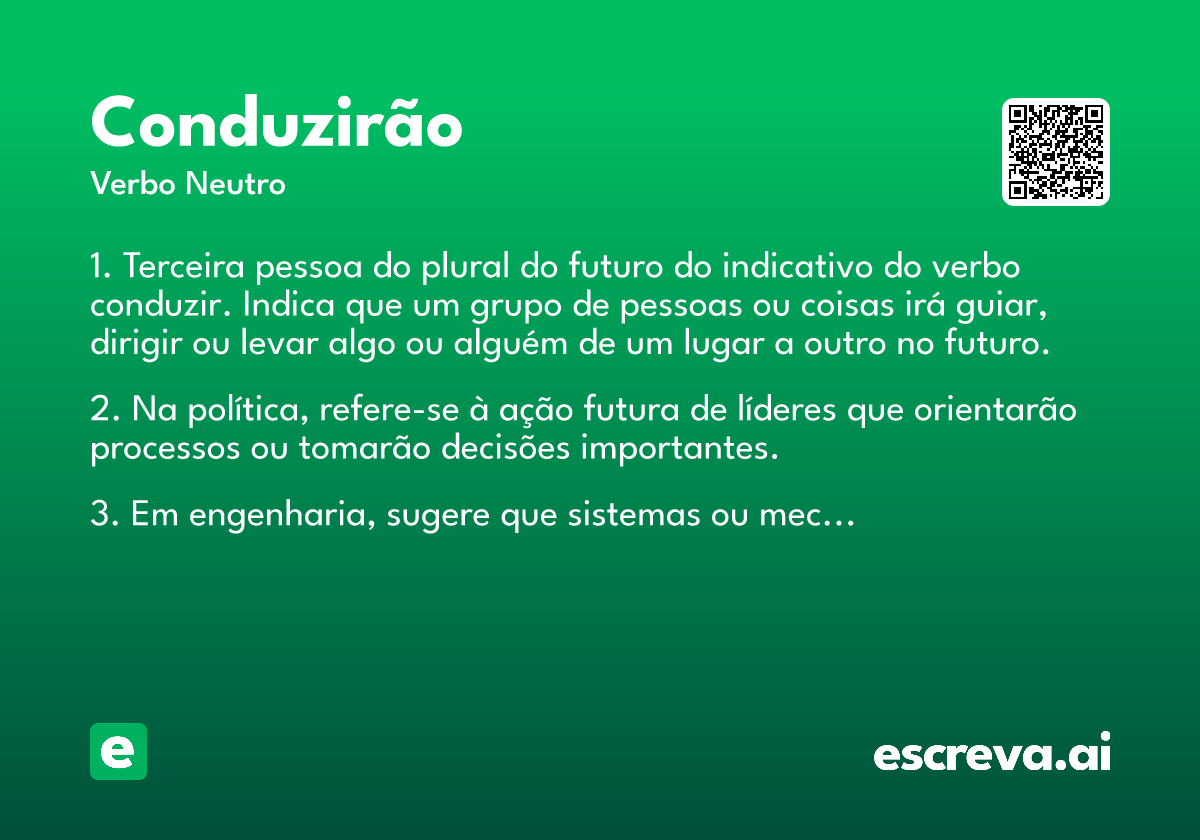 Conduzirão

Verbo Neutro

1. Terceira pessoa do plural do futuro do indicativo do verbo conduzir. Indica que um grupo de pessoas ou coisas irá guiar, dirigir ou levar algo ou alguém de um lugar a outro no futuro.

2. Na política, refere-se à ação futura de líderes que orientarão processos ou tomarão decisões importantes.

3. Em engenharia, sugere que sistemas ou mec…

e

escreva.ai